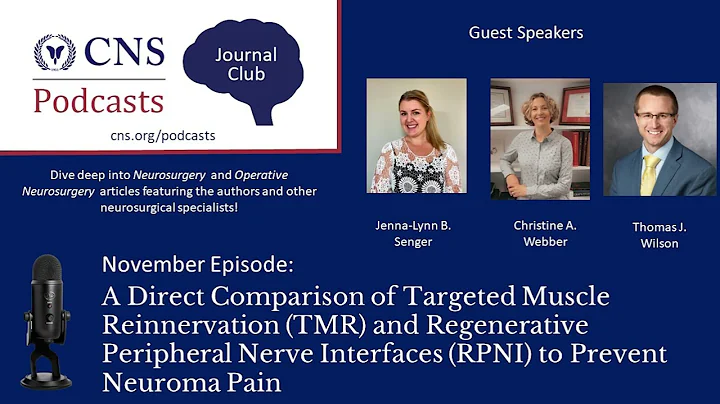 CNS
Podcasts
Journal Club
cns.org/podcasts

Dive deep into Neurosurgery and Operative Neurosurgery articles featuring the authors and other neurosurgical specialists!

Guest Speakers

Jenna-Lynn B. Senger

Christine A. Webber

Thomas J. Wilson

November Episode:
A Direct Comparison of Targeted Muscle Reinnervation (TMR) and Regenerative Peripheral Nerve Interfaces (RPNI) to Prevent Neuroma Pain